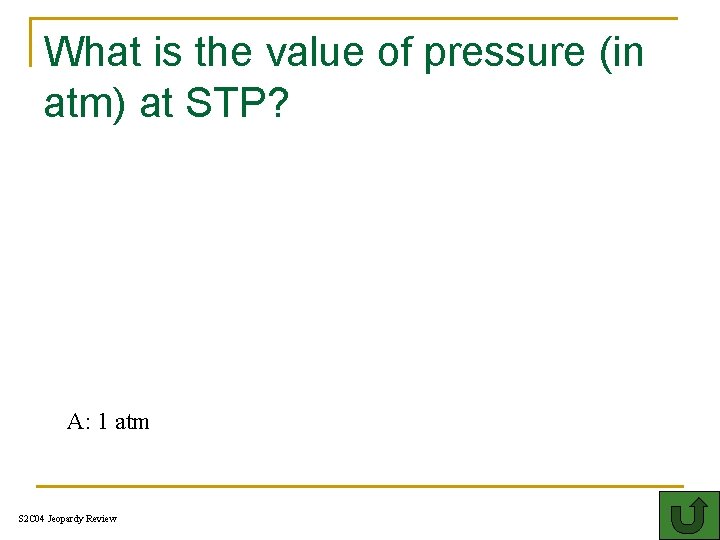 What is the value of pressure (in atm) at STP?

A: 1 atm

S2C04 Jeopardy Review